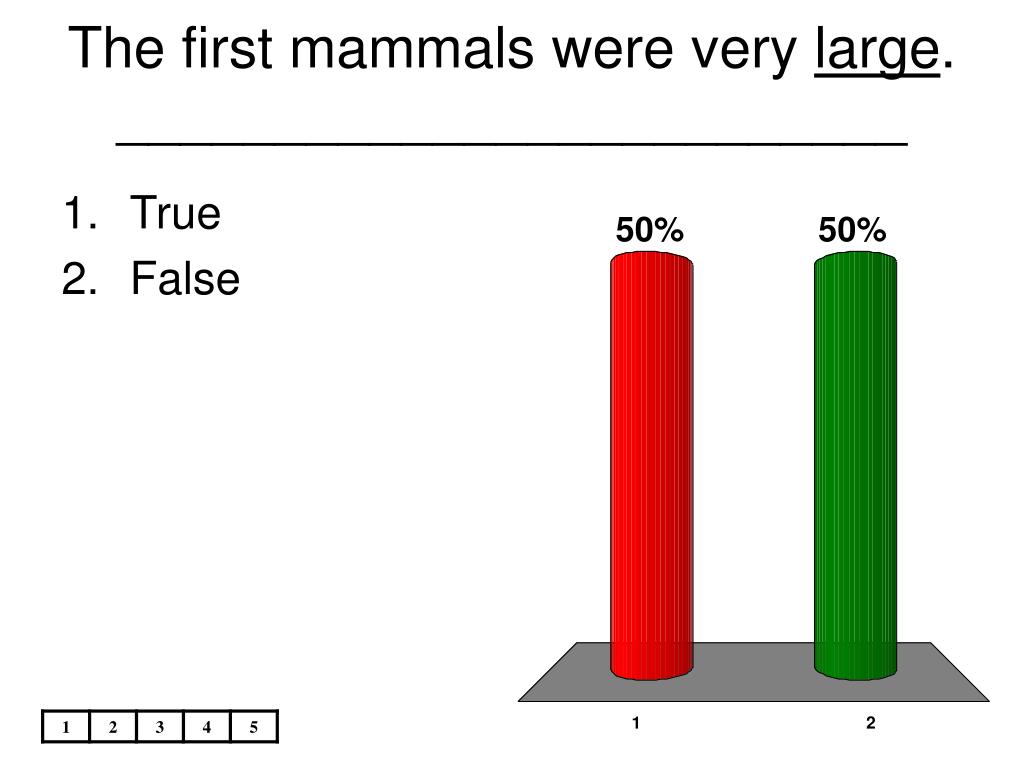 The first mammals were very large.
______________________________

1. True
2. False

50%
50%

1
2

| 1 | 2 | 3 | 4 | 5 |
|---|---|---|---|---|